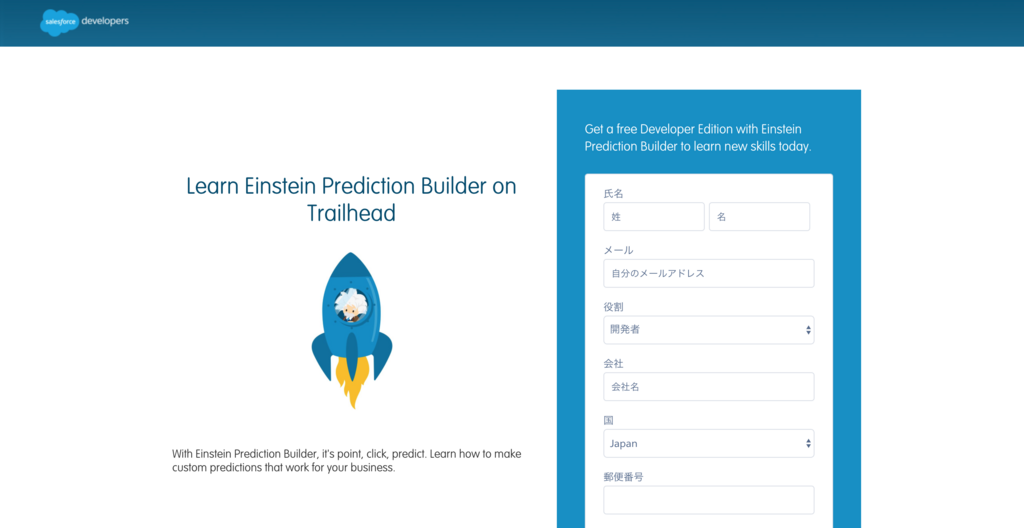 salesforce developers

Learn Einstein Prediction Builder on Trailhead

With Einstein Prediction Builder, it's point, click, predict. Learn how to make custom predictions that work for your business.

Get a free Developer Edition with Einstein Prediction Builder to learn new skills today.

氏名
姓
名
メール
自分のメールアドレス
役割
開発者
会社
会社名
国
Japan
郵便番号